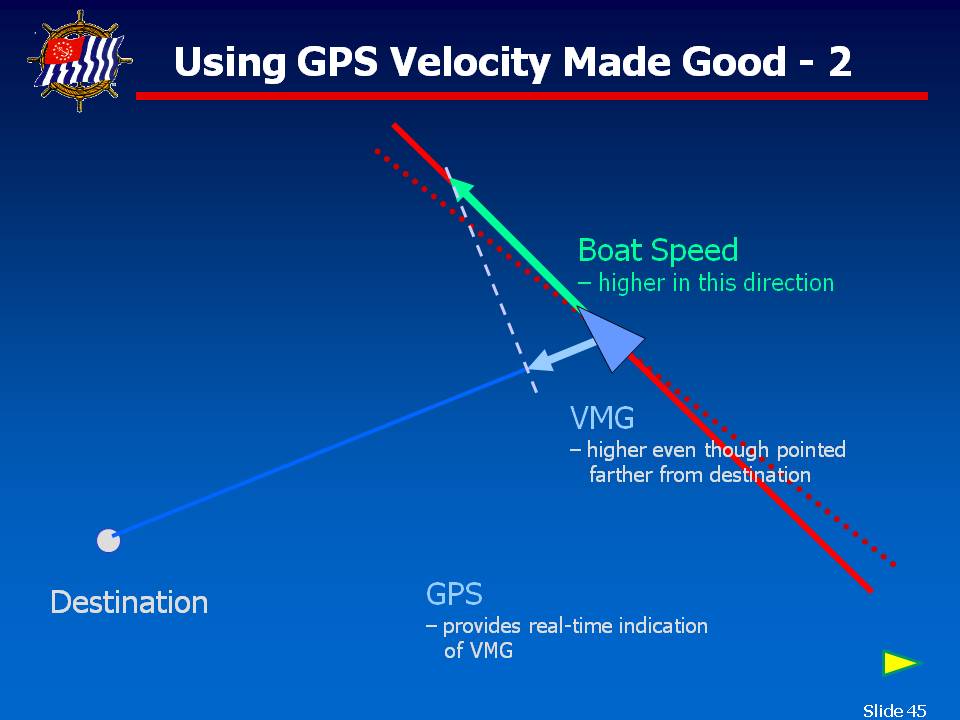 Using GPS Velocity Made Good - 2

Boat Speed
– higher in this direction

VMG
– higher even though pointed farther from destination

Destination

GPS
– provides real-time indication of VMG

Slide 45